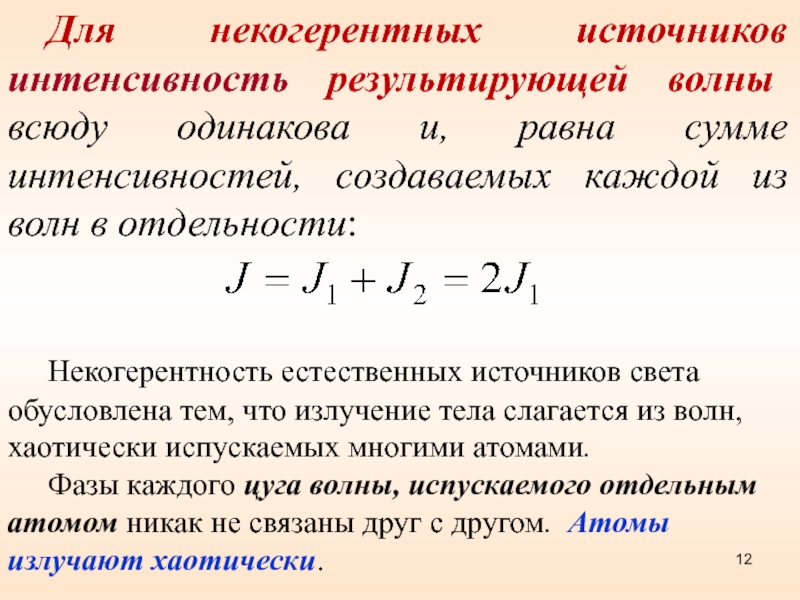 Для некогерентных источников интенсивность результирующей волны всюду одинакова и, равна сумме интенсивностей, создаваемых каждой из волн в отдельности:

$J = J_1 + J_2 = 2J_1$

Некогерентность естественных источников света обусловлена тем, что излучение тела слагается из волн, хаотически испускаемых многими атомами.

Фазы каждого цуга волны, испускаемого отдельным атомом никак не связаны друг с другом. Атомы излучают хаотически.

12